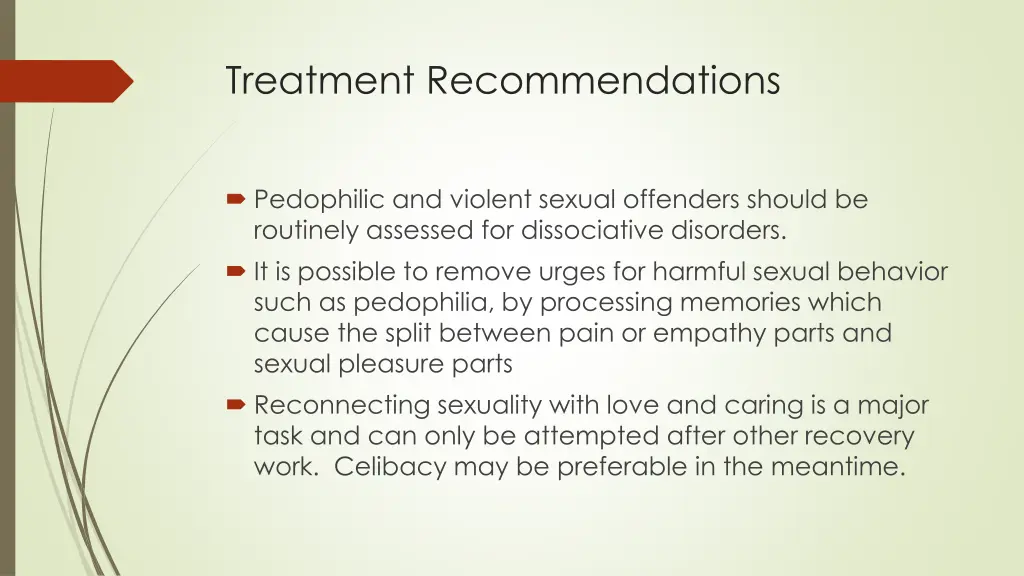 Treatment Recommendations

Pedophilic and violent sexual offenders should be routinely assessed for dissociative disorders.

It is possible to remove urges for harmful sexual behavior such as pedophilia, by processing memories which cause the split between pain or empathy parts and sexual pleasure parts

Reconnecting sexuality with love and caring is a major task and can only be attempted after other recovery work. Celibacy may be preferable in the meantime.